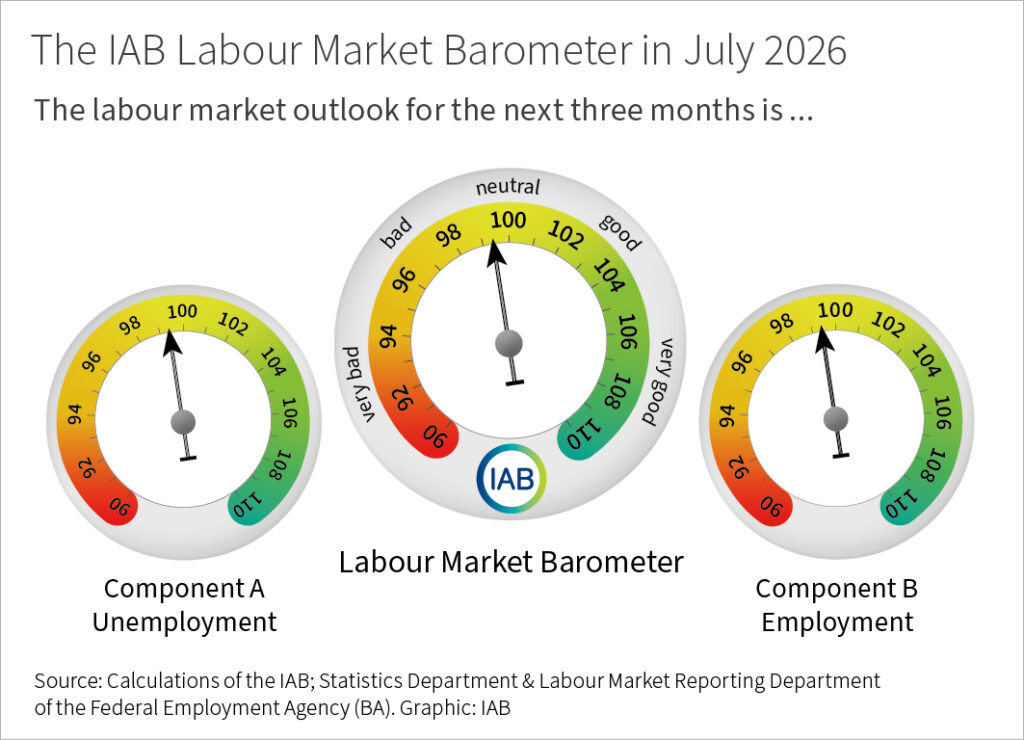 The IAB Labour Market Barometer in July 2026

The labour market outlook for the next three months is ...

90 92 94 96 98 100 102 104 106 108 110

Component A
Unemployment

very bad bad neutral good very good

90 92 94 96 98 100 102 104 106 108 110

IAB

Labour Market Barometer

90 92 94 96 98 100 102 104 106 108 110

Component B
Employment

Source: Calculations of the IAB; Statistics Department & Labour Market Reporting Department of the Federal Employment Agency (BA). Graphic: IAB